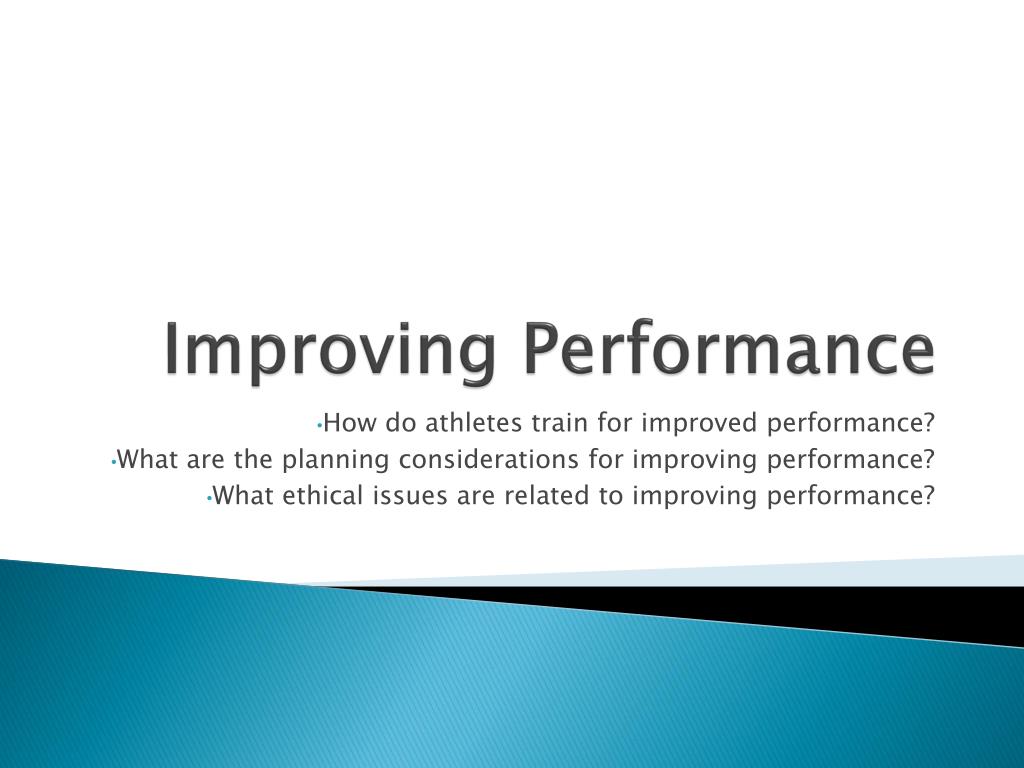 Improving Performance

•How do athletes train for improved performance?
•What are the planning considerations for improving performance?
•What ethical issues are related to improving performance?